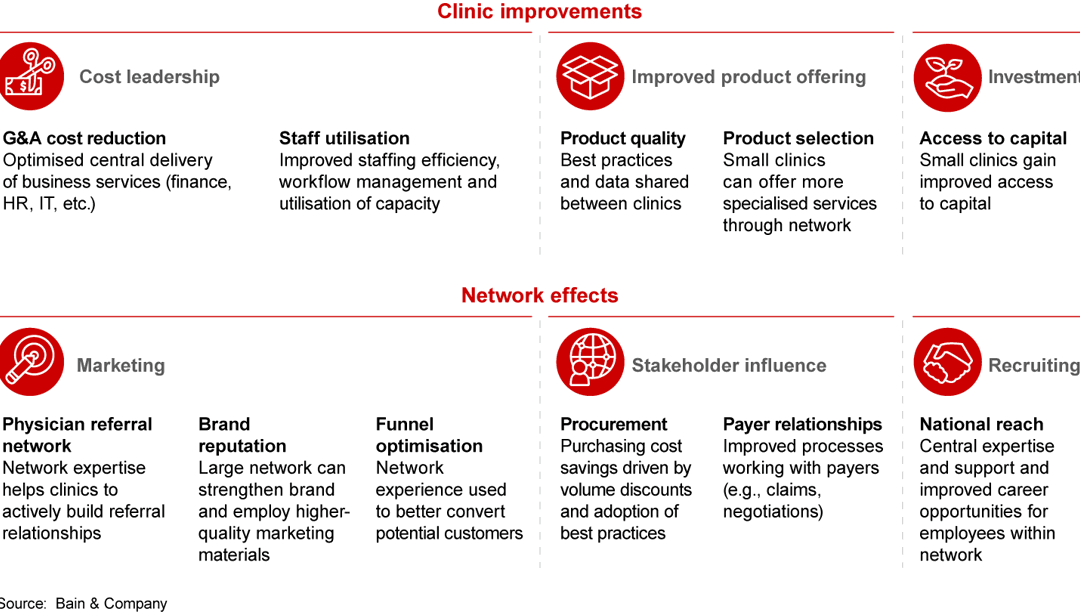 Clinic improvements

Cost leadership

G&A cost reduction
Optimised central delivery of business services (finance, HR, IT, etc.)

Staff utilisation
Improved staffing efficiency, workflow management and utilisation of capacity

Improved product offering

Product quality
Best practices and data shared between clinics

Product selection
Small clinics can offer more specialised services through network

Investment

Access to capital
Small clinics gain improved access to capital

Network effects

Marketing

Physician referral network
Network expertise helps clinics to actively build referral relationships

Brand reputation
Large network can strengthen brand and employ higher-quality marketing materials

Funnel optimisation
Network experience used to better convert potential customers

Stakeholder influence

Procurement
Purchasing cost savings driven by volume discounts and adoption of best practices

Payer relationships
Improved processes working with payers (e.g., claims, negotiations)

Recruiting

National reach
Central expertise and support and improved career opportunities for employees within network

Source: Bain & Company